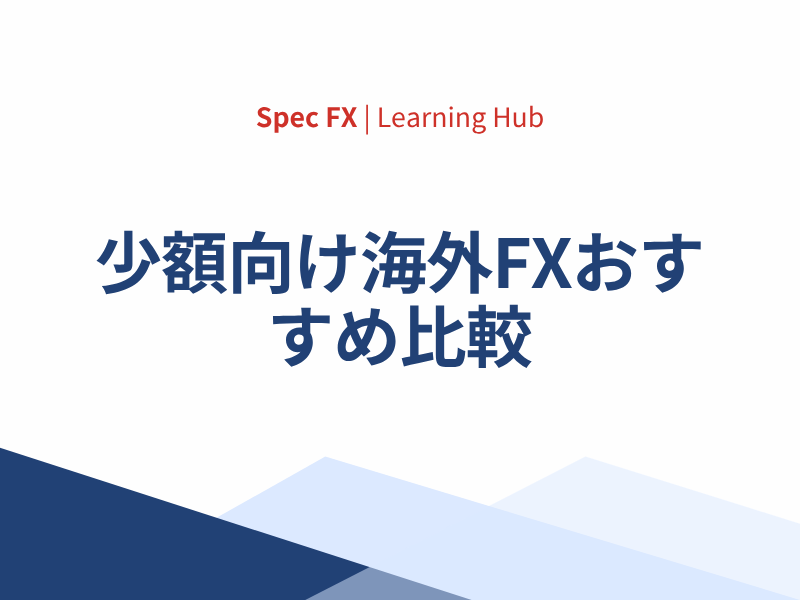 Spec FX | Learning Hub

少額向け海外FXおすすめ比較